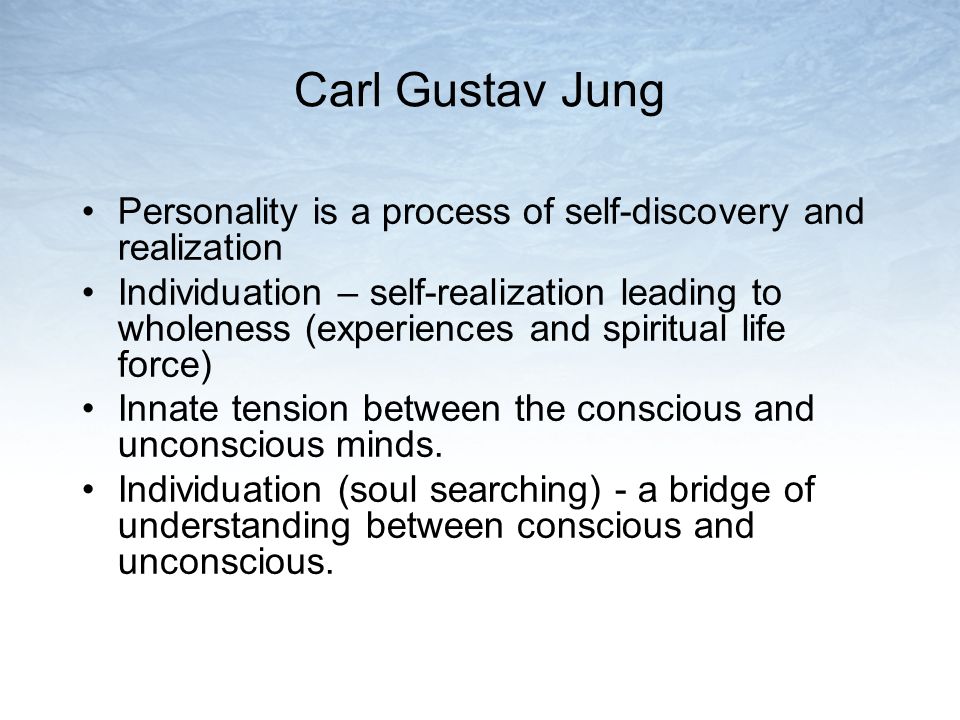 Carl Gustav Jung

• Personality is a process of self-discovery and realization
• Individuation – self-realization leading to wholeness (experiences and spiritual life force)
• Innate tension between the conscious and unconscious minds.
• Individuation (soul searching) - a bridge of understanding between conscious and unconscious.